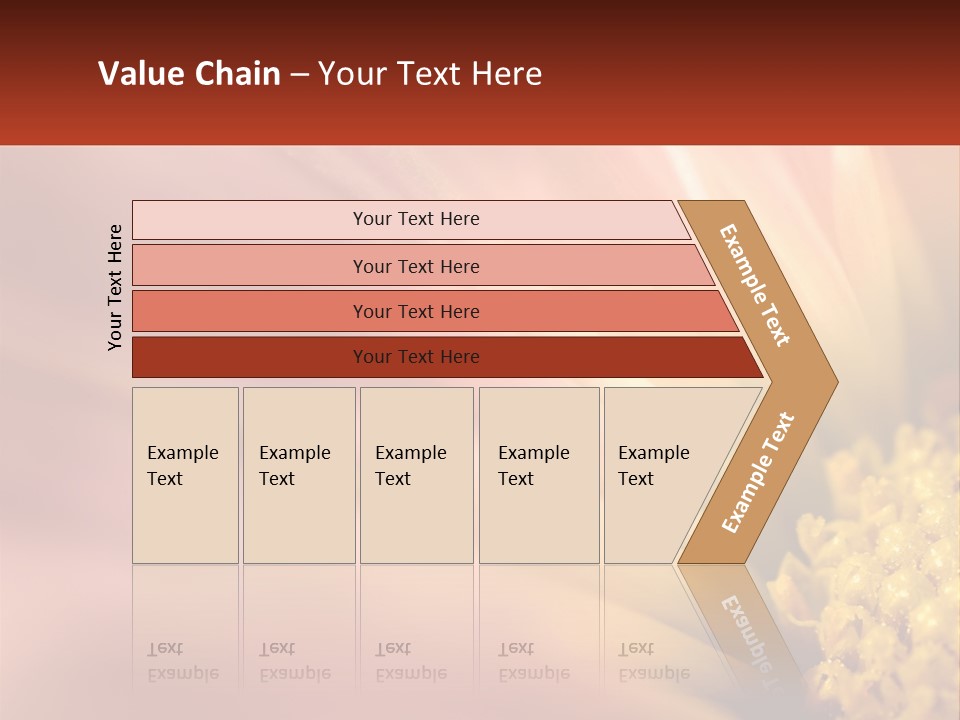 Value Chain – Your Text Here

Your Text Here

Your Text Here

Your Text Here

Your Text Here

Your Text Here

Example Text

Example Text

Example Text

Example Text

Example Text

Example Text

Example Text